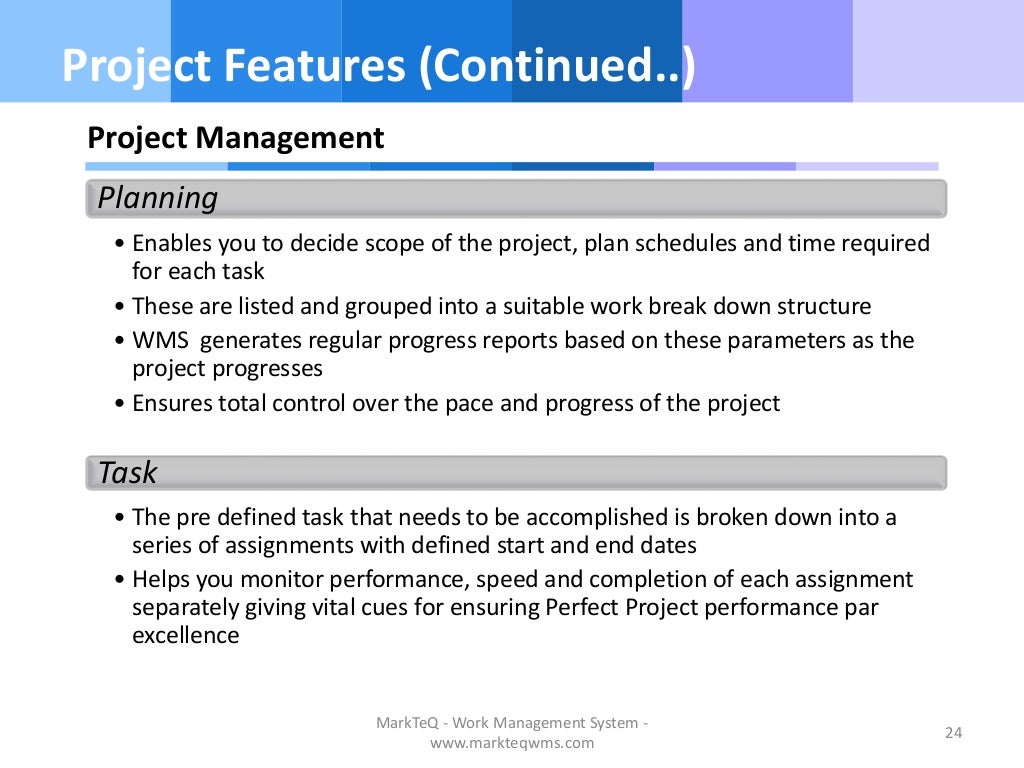 Project Features (Continued..)

Project Management

Planning

• Enables you to decide scope of the project, plan schedules and time required for each task
• These are listed and grouped into a suitable work break down structure
• WMS generates regular progress reports based on these parameters as the project progresses
• Ensures total control over the pace and progress of the project

Task

• The pre defined task that needs to be accomplished is broken down into a series of assignments with defined start and end dates
• Helps you monitor performance, speed and completion of each assignment separately giving vital cues for ensuring Perfect Project performance par excellence

MarkTeQ - Work Management System - www.markteqwms.com

24